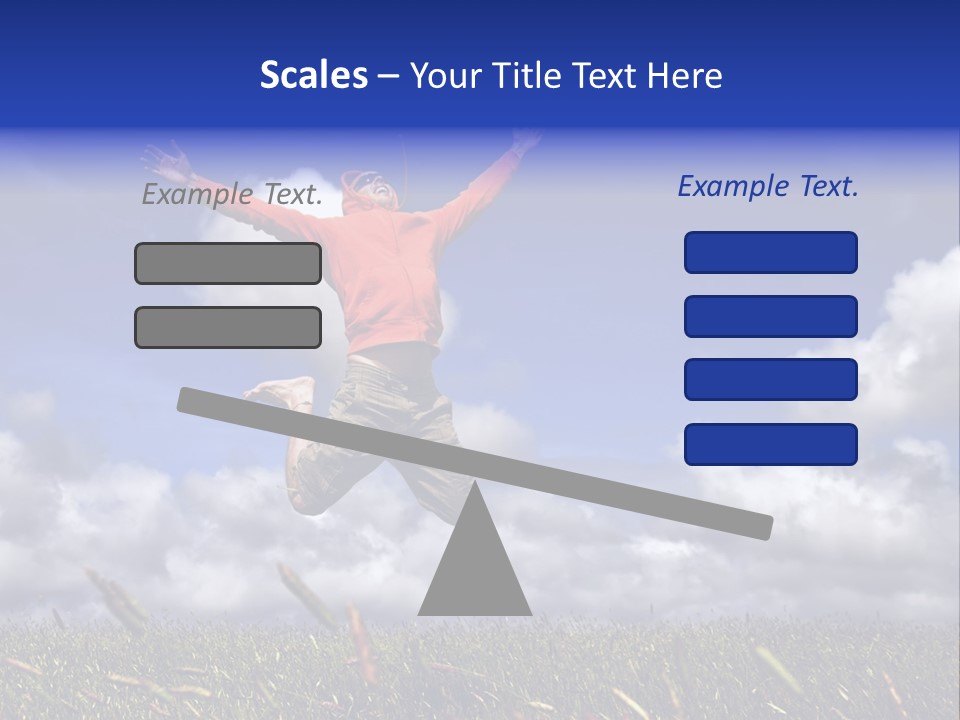 Scales – Your Title Text Here

Example Text.

Example Text.